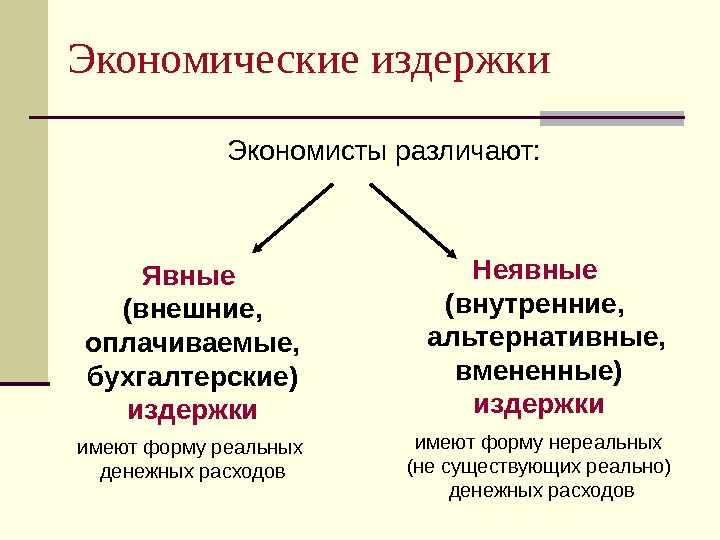 Экономические издержки

Экономисты различают:

Явные (внешние, оплачиваемые, бухгалтерские) издержки

имеют форму реальных денежных расходов

Неявные (внутренние, альтернативные, вмененные) издержки

имеют форму нереальных (не существующих реально) денежных расходов